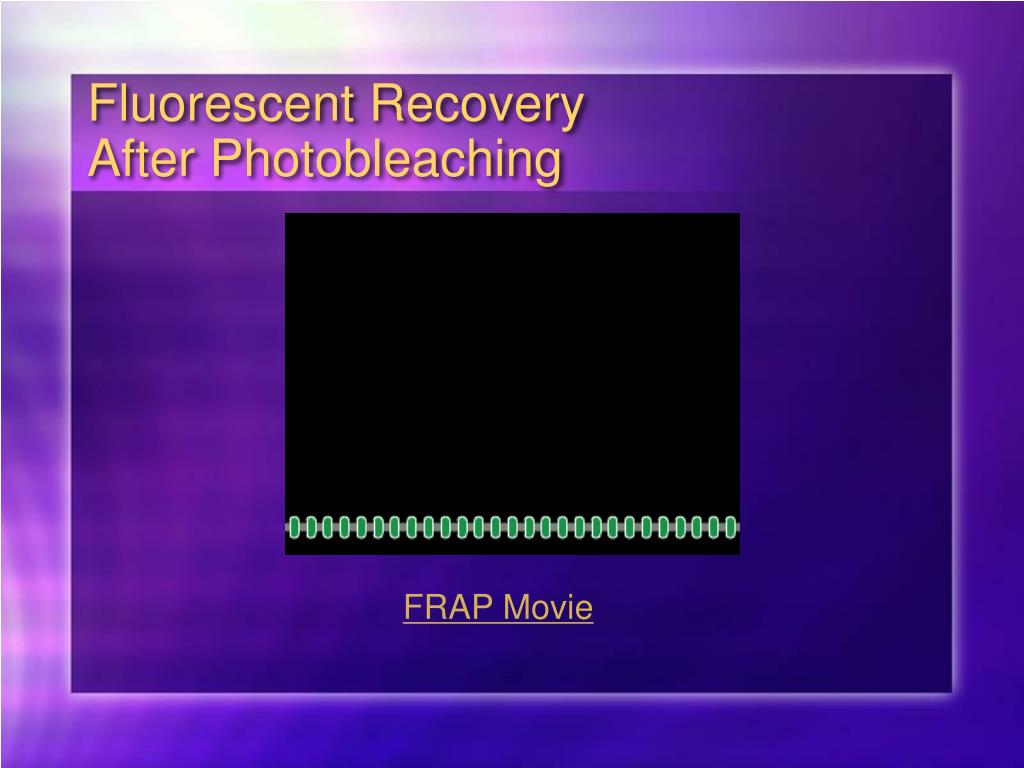 Fluorescent Recovery
After Photobleaching

FRAP Movie